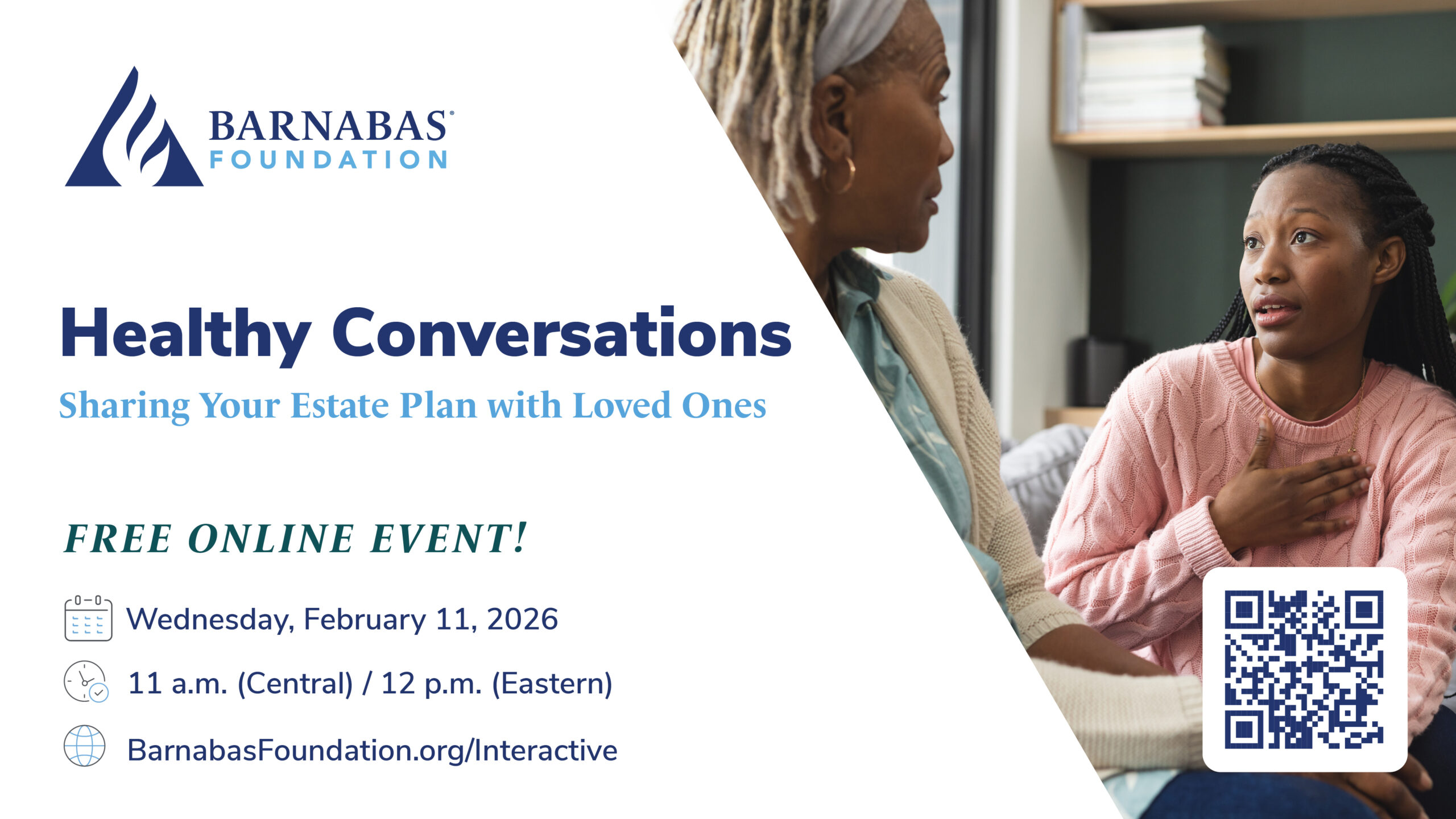 BARNABAS®
FOUNDATION

Healthy Conversations
Sharing Your Estate Plan with Loved Ones

FREE ONLINE EVENT!

Wednesday, February 11, 2026

11 a.m. (Central) / 12 p.m. (Eastern)

BarnabasFoundation.org/Interactive